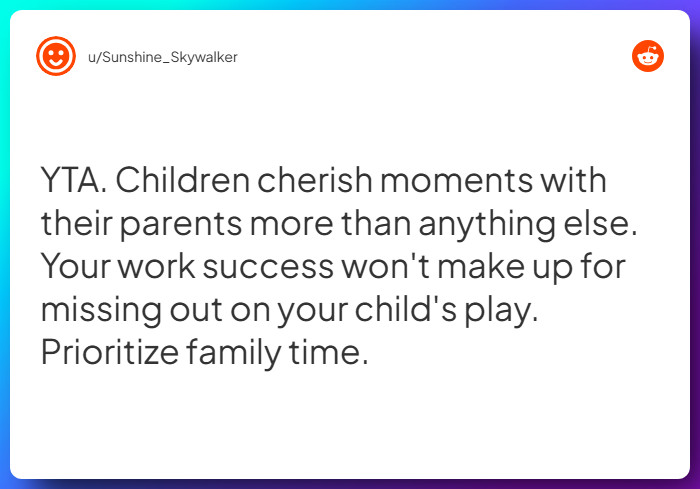 u/Sunshine_Skywalker

YTA. Children cherish moments with their parents more than anything else. Your work success won't make up for missing out on your child's play. Prioritize family time.